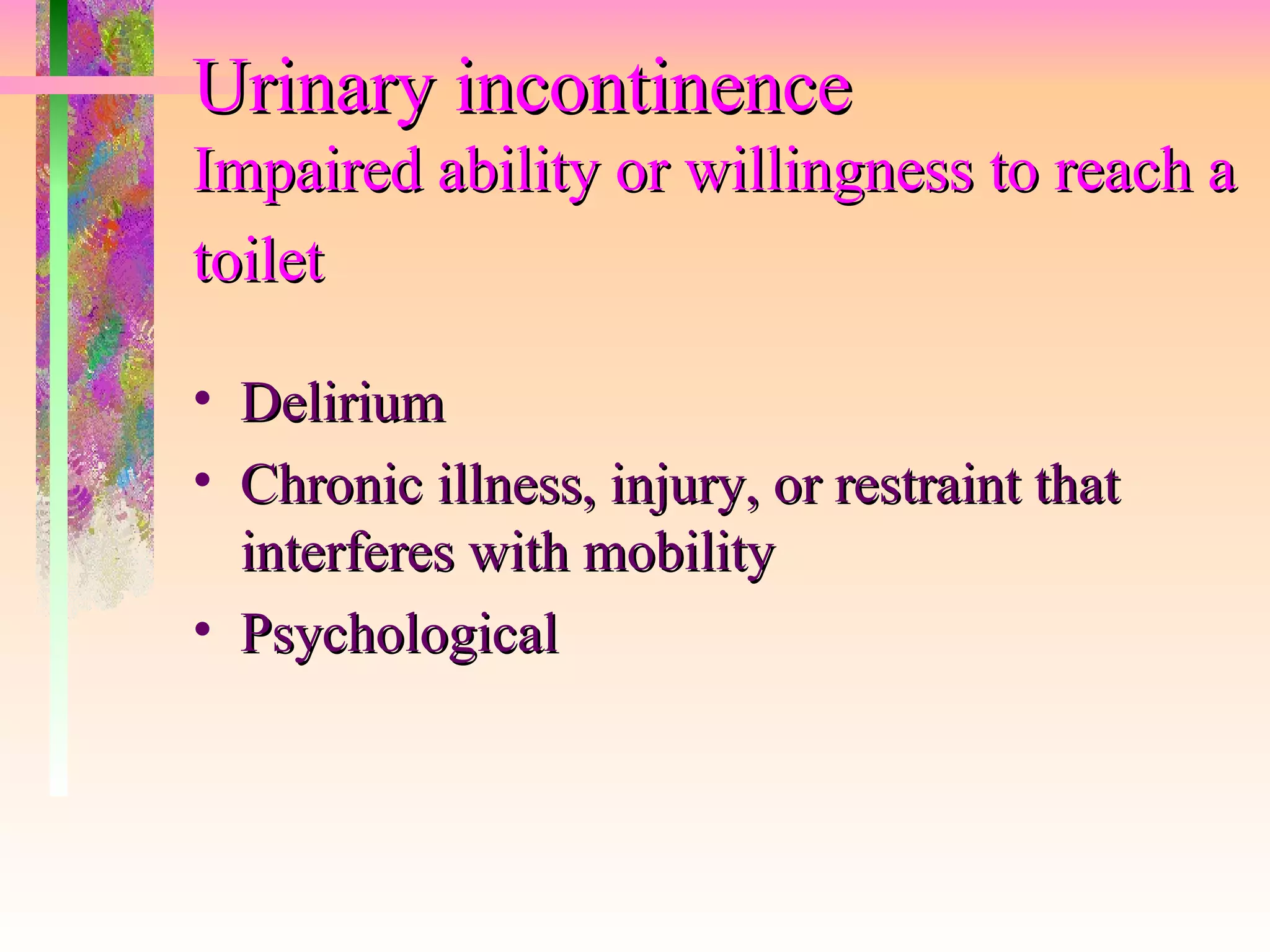 Urinary incontinence
Impaired ability or willingness to reach a toilet

• Delirium
• Chronic illness, injury, or restraint that interferes with mobility
• Psychological